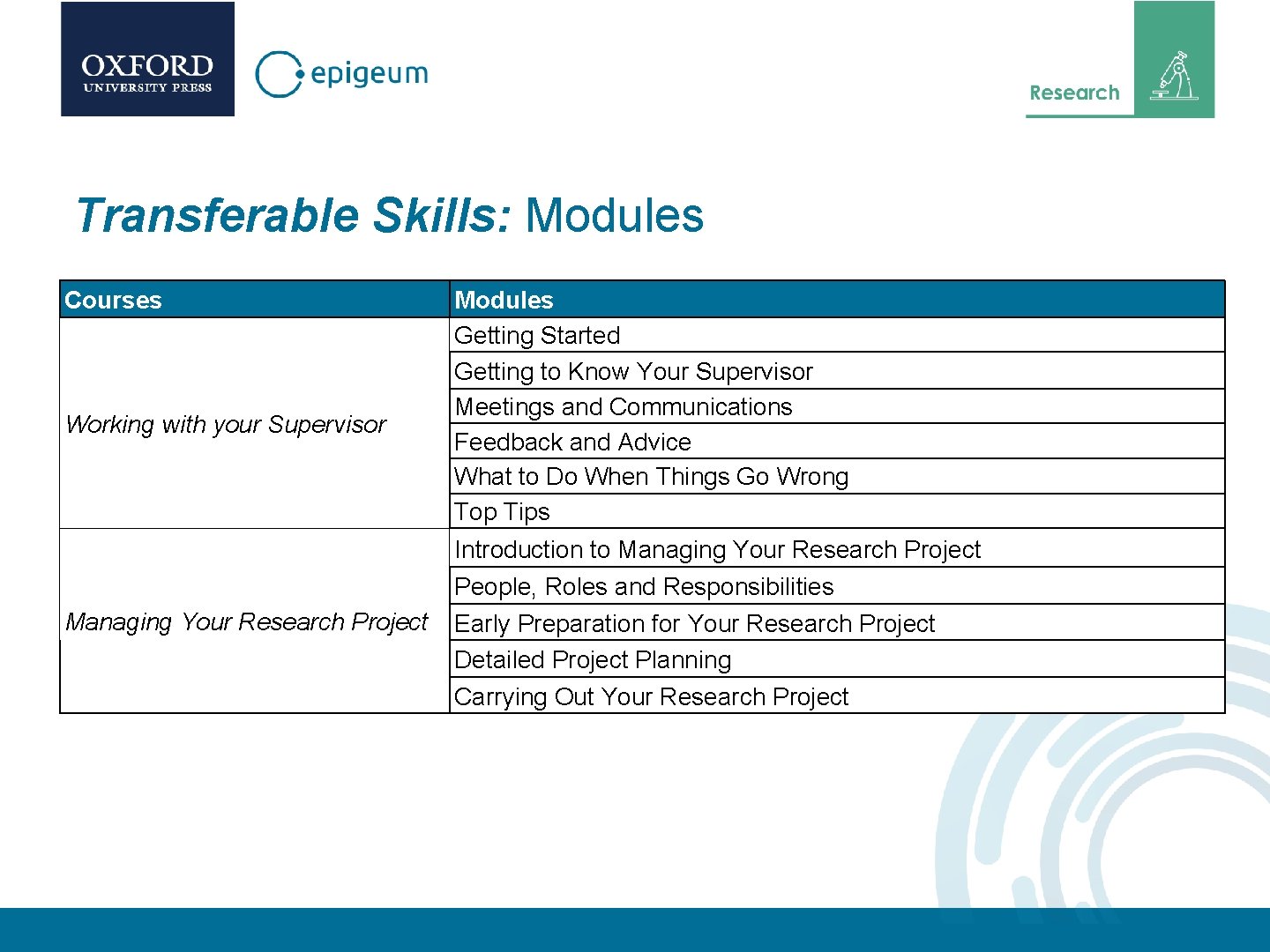 OXFORD
UNIVERSITY PRESS

epigeum

Research

Transferable Skills: Modules

| Courses | Modules |
|---|---|
| Working with your Supervisor | Getting Started |
| | Getting to Know Your Supervisor |
| | Meetings and Communications |
| | Feedback and Advice |
| | What to Do When Things Go Wrong |
| | Top Tips |
| Managing Your Research Project | Introduction to Managing Your Research Project |
| | People, Roles and Responsibilities |
| | Early Preparation for Your Research Project |
| | Detailed Project Planning |
| | Carrying Out Your Research Project |